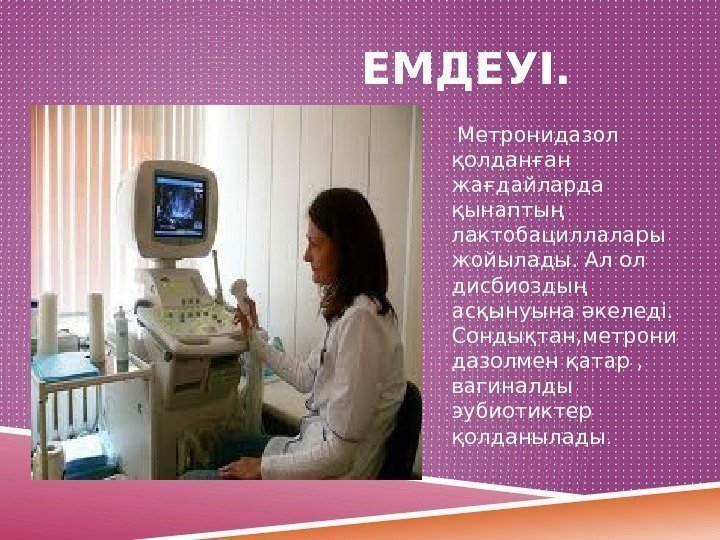 ЕМДЕУІ.

Метронидазол қолданған жағдайларда қынаптың лактобациллалары жойылады. Ал ол дисбиоздың асқынуына әкеледі. Сондықтан,метронидазолмен қатар , вагиналды эубиотиктер қолданылады.